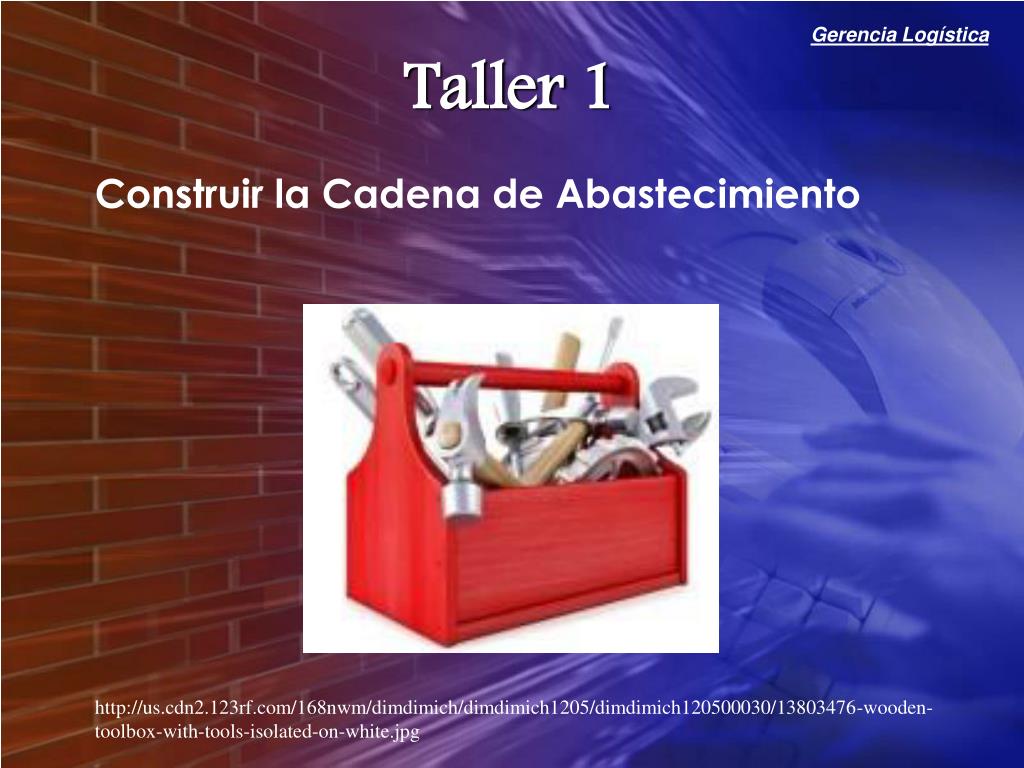 Gerencia Logística

Taller 1

Construir la Cadena de Abastecimiento

http://us.cdn2.123rf.com/168nwm/dimdimich/dimdimich1205/dimdimich120500030/13803476-wooden-toolbox-with-tools-isolated-on-white.jpg